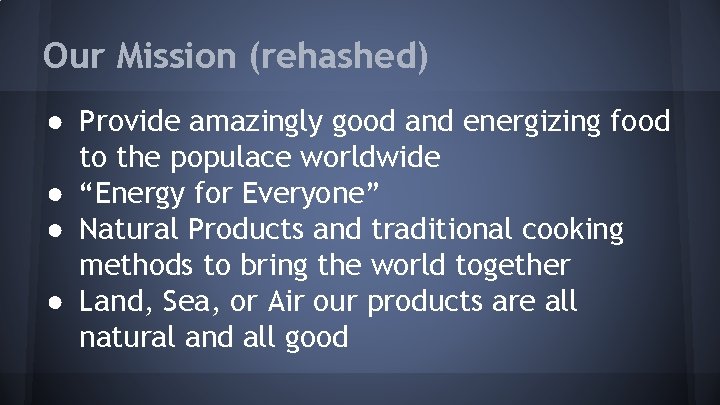 Our Mission (rehashed)

● Provide amazingly good and energizing food to the populace worldwide
● “Energy for Everyone”
● Natural Products and traditional cooking methods to bring the world together
● Land, Sea, or Air our products are all natural and all good